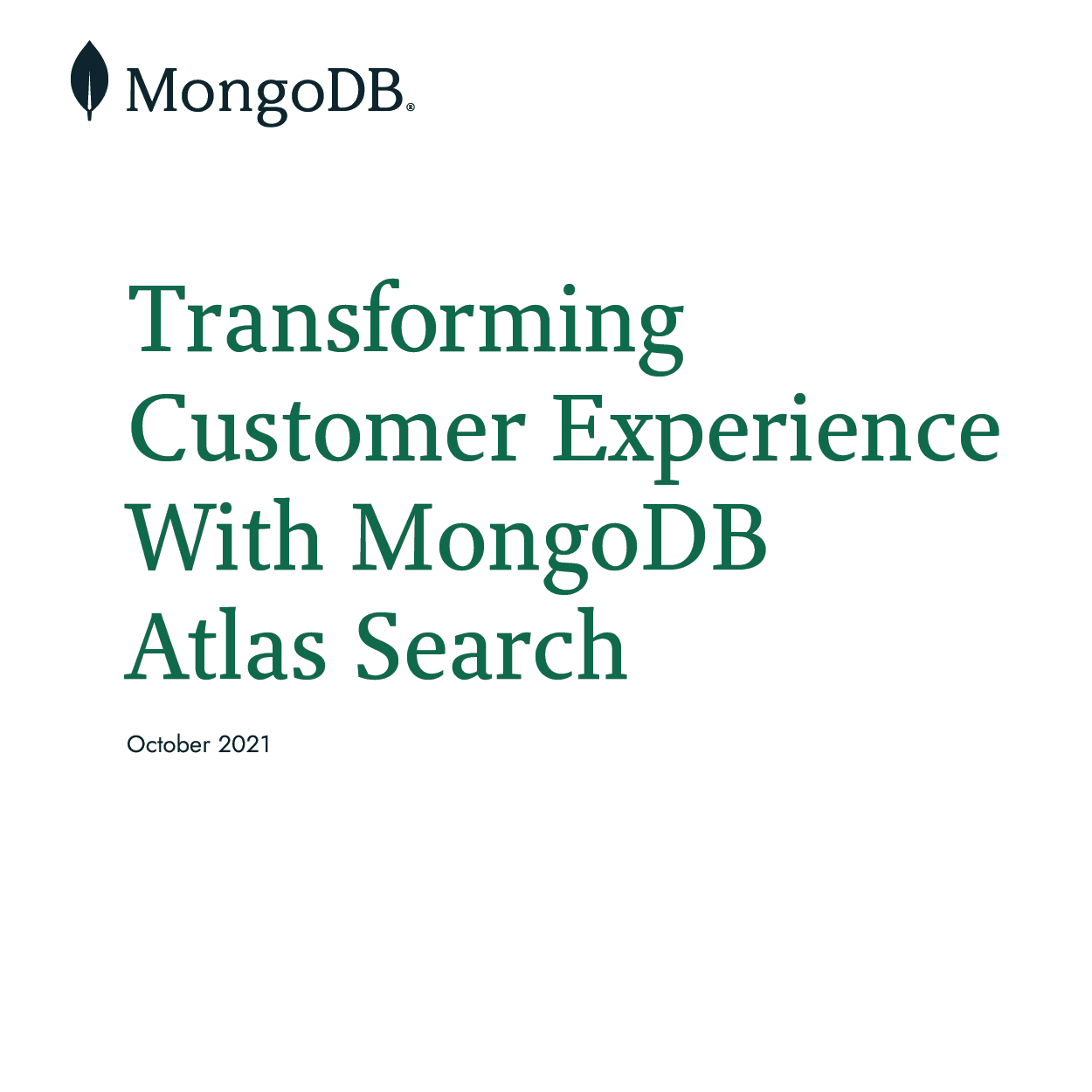 MongoDB®

Transforming Customer Experience With MongoDB Atlas Search

October 2021